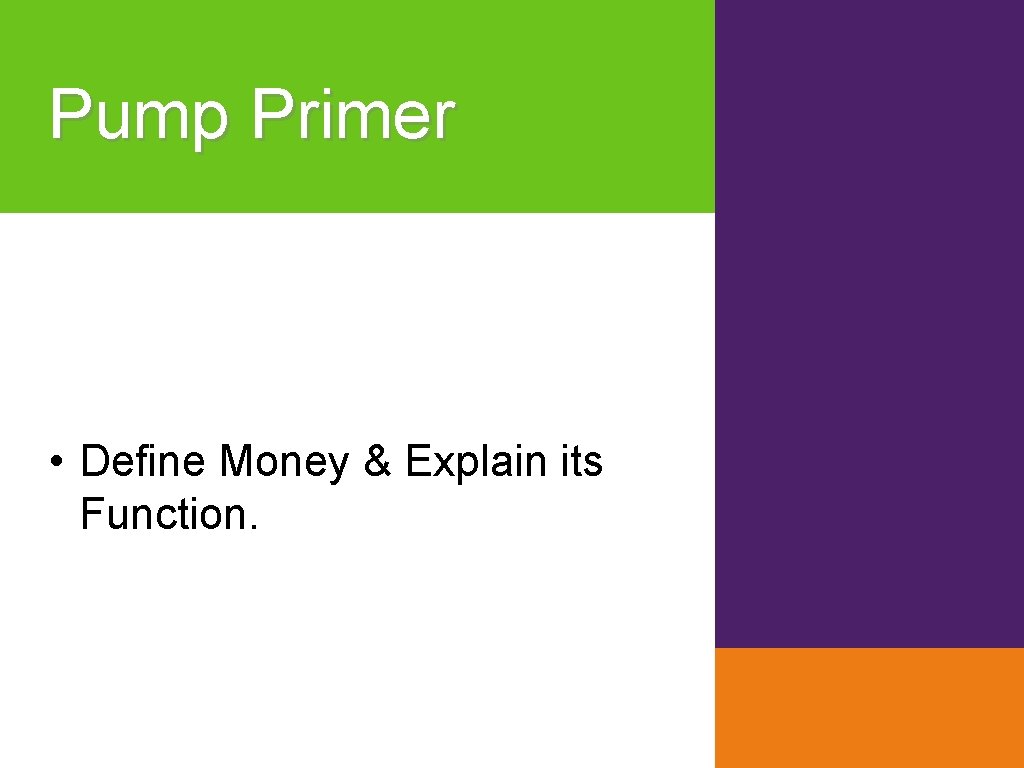 Pump Primer

• Define Money & Explain its Function.